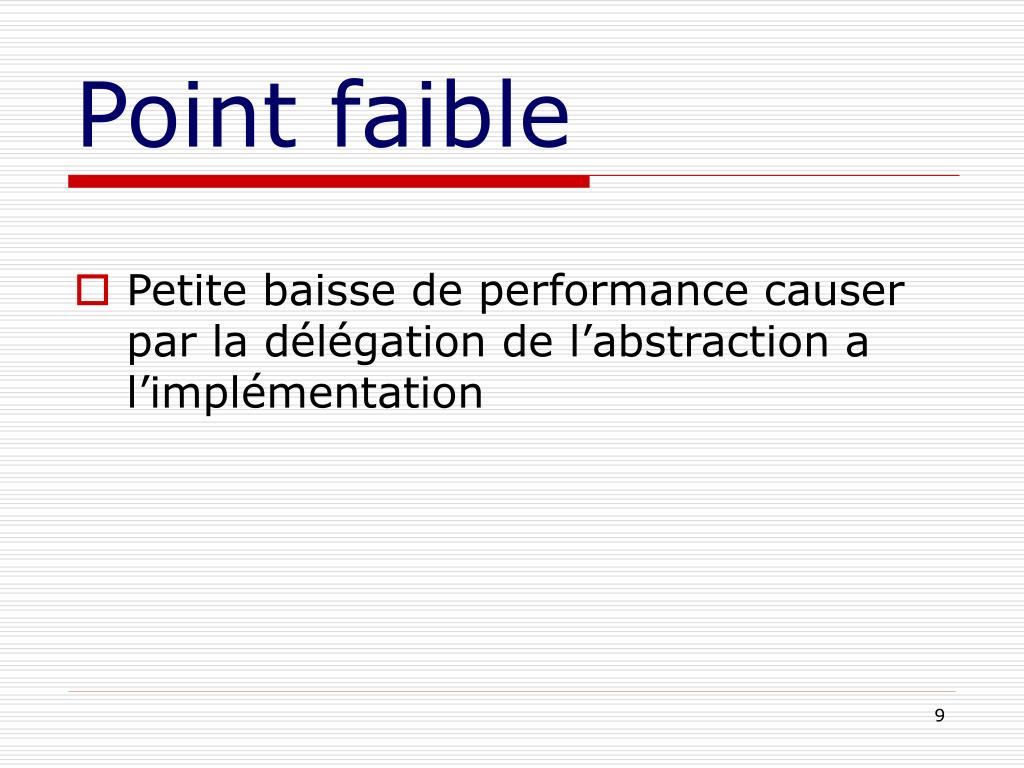 Point faible

Petite baisse de performance causer par la délégation de l’abstraction a l’implémentation

9